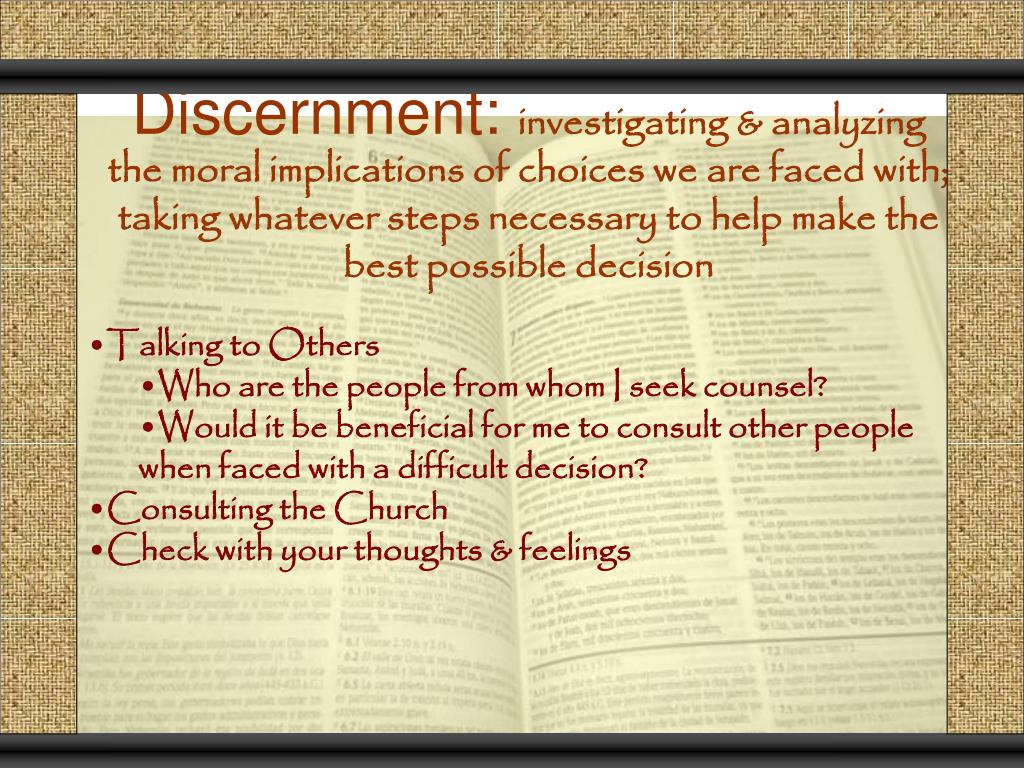 Discernment: investigating & analyzing the moral implications of choices we are faced with; taking whatever steps necessary to help make the best possible decision

•Talking to Others
•Who are the people from whom I seek counsel?
•Would it be beneficial for me to consult other people when faced with a difficult decision?
•Consulting the Church
•Check with your thoughts & feelings